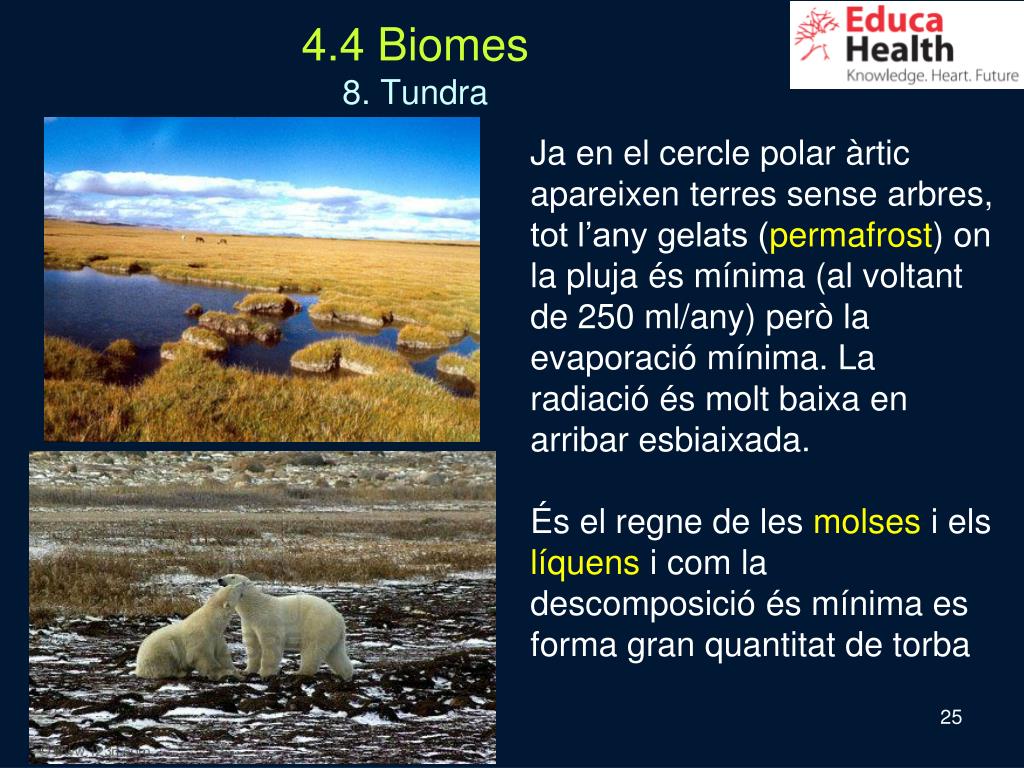 4.4 Biomes
8. Tundra

Educa Health
Knowledge. Heart. Future

Ja en el cercle polar àrtic apareixen terres sense arbres, tot l'any gelats (permafrost) on la pluja és mínima (al voltant de 250 ml/any) però la evaporació mínima. La radiació és molt baixa en arribar esbiaixada.

És el regne de les molses i els líquens i com la descomposició és mínima es forma gran quantitat de torba

25